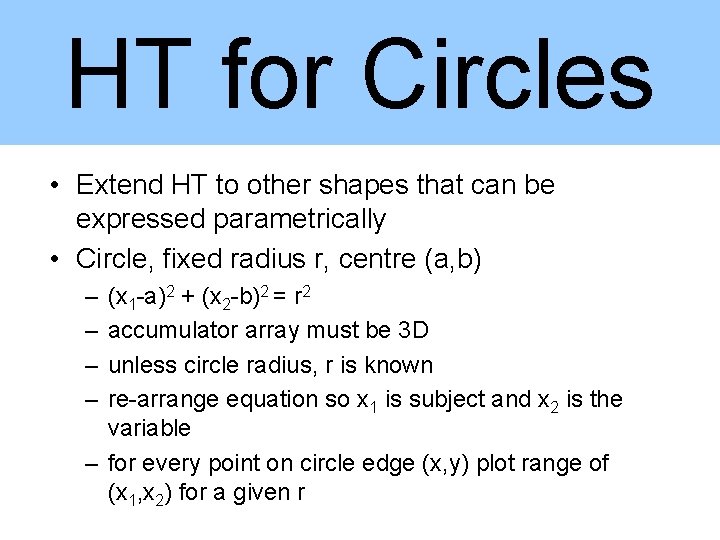 HT for Circles

• Extend HT to other shapes that can be expressed parametrically
• Circle, fixed radius r, centre (a,b)
– $(x_1-a)^2 + (x_2-b)^2 = r^2$
– accumulator array must be 3D
– unless circle radius, r is known
– re-arrange equation so $x_1$ is subject and $x_2$ is the variable
– for every point on circle edge (x,y) plot range of $(x_1,x_2)$ for a given r